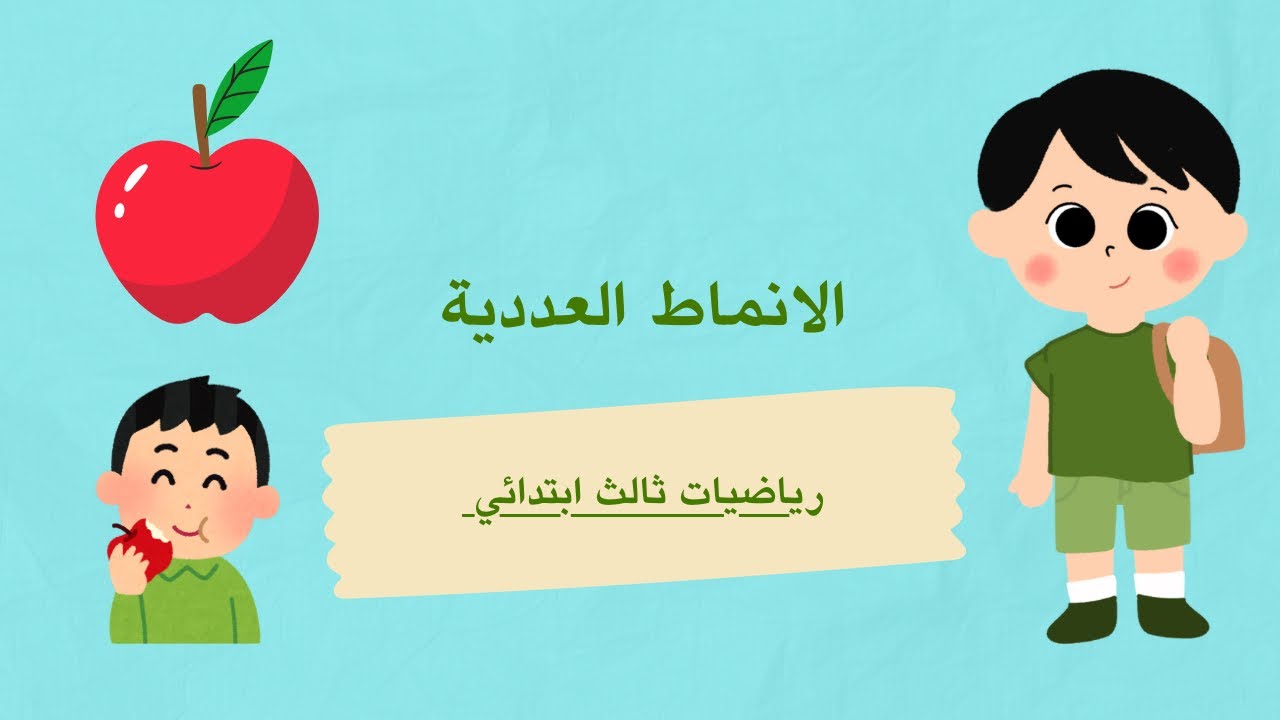 الانماط العددية

رياضيات ثالث ابتدائي